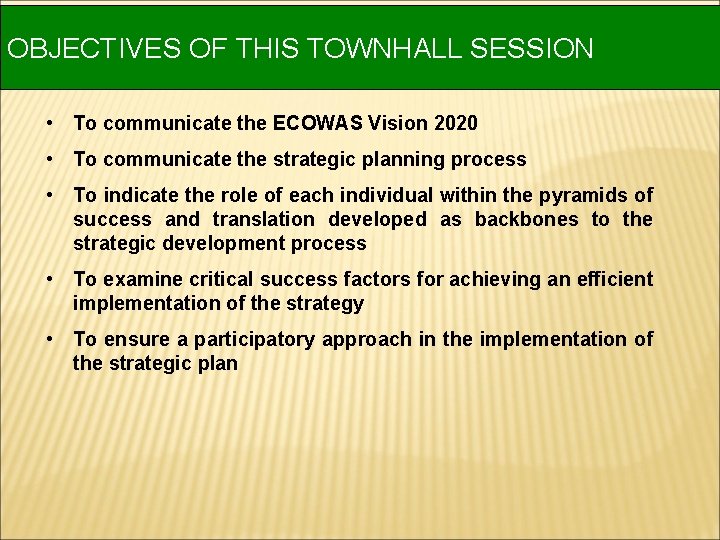 OBJECTIVES OF THIS TOWNHALL SESSION

• To communicate the ECOWAS Vision 2020

• To communicate the strategic planning process

• To indicate the role of each individual within the pyramids of success and translation developed as backbones to the strategic development process

• To examine critical success factors for achieving an efficient implementation of the strategy

• To ensure a participatory approach in the implementation of the strategic plan